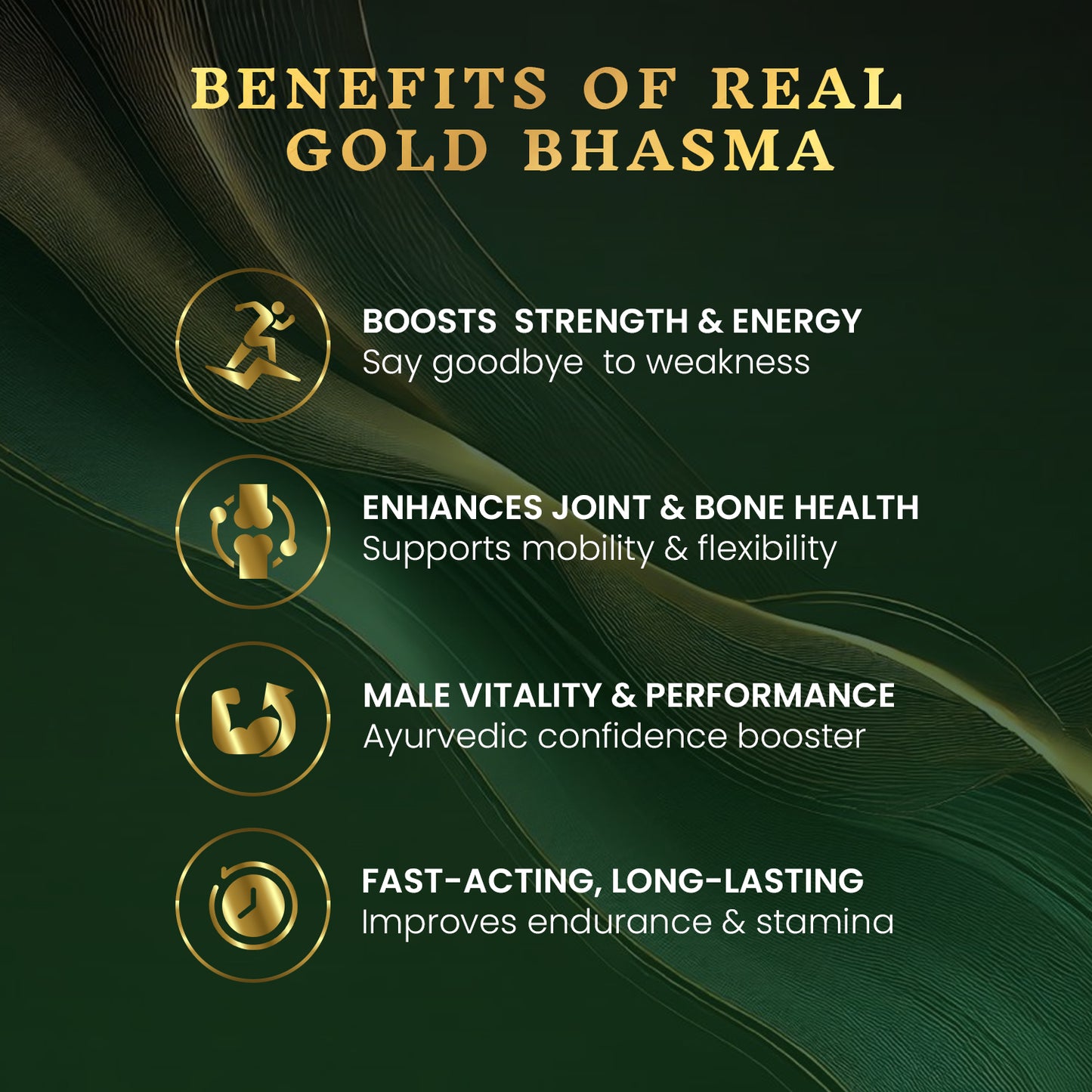 BENEFITS OF REAL GOLD BHASMA

BOOSTS STRENGTH & ENERGY
Say goodbye to weakness

ENHANCES JOINT & BONE HEALTH
Supports mobility & flexibility

MALE VITALITY & PERFORMANCE
Ayurvedic confidence booster

FAST-ACTING, LONG-LASTING
Improves endurance & stamina